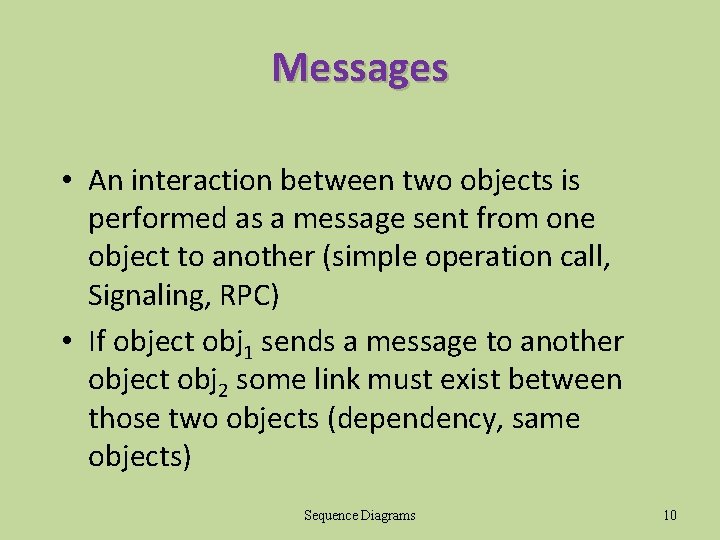 Messages

• An interaction between two objects is performed as a message sent from one object to another (simple operation call, Signaling, RPC)

• If object $obj_1$ sends a message to another object $obj_2$ some link must exist between those two objects (dependency, same objects)

Sequence Diagrams

10